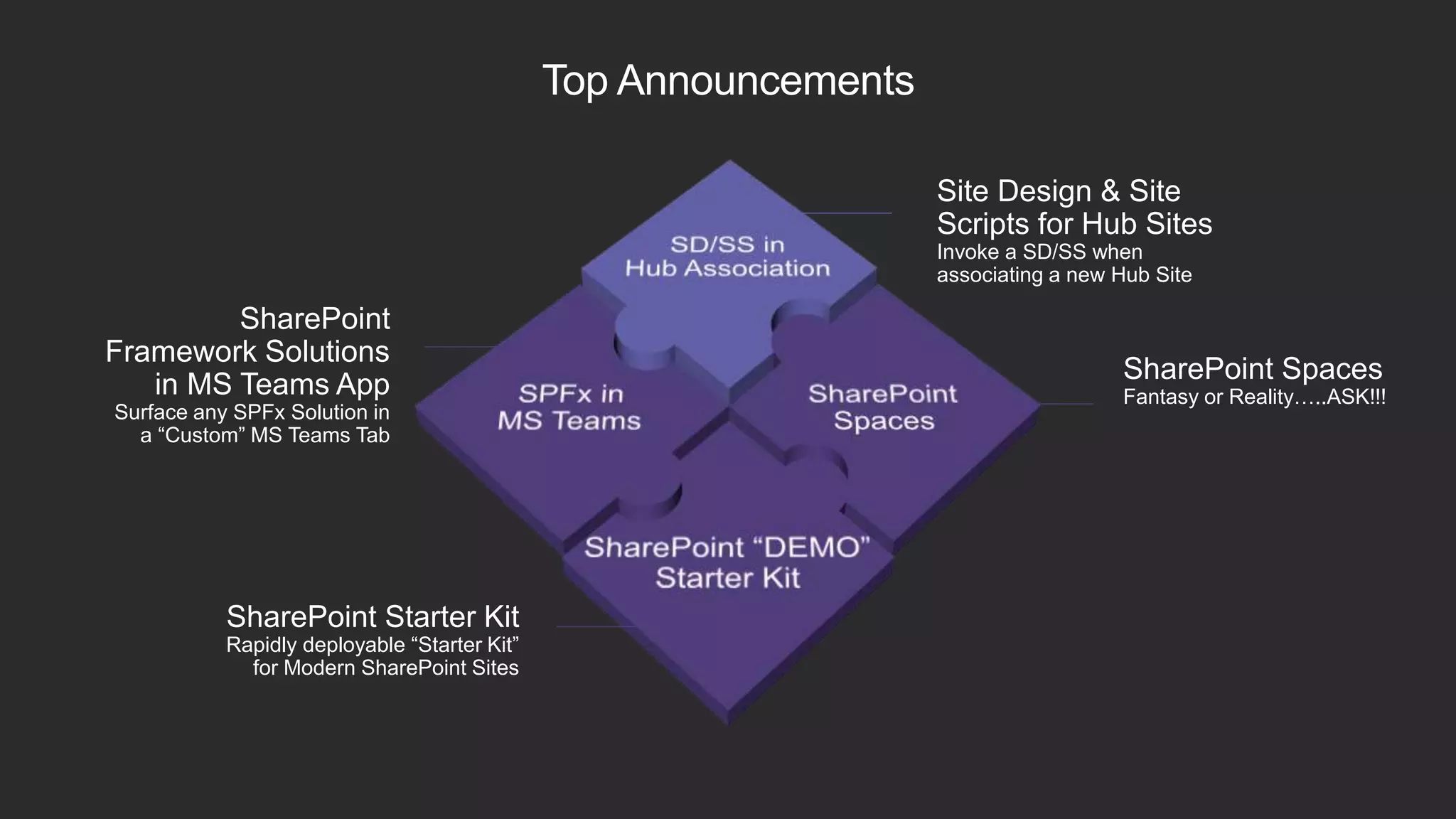 Top Announcements

SD/SS in
Hub Association

Site Design & Site Scripts for Hub Sites
Invoke a SD/SS when associating a new Hub Site

SharePoint Framework Solutions in MS Teams App
Surface any SPFx Solution in a “Custom” MS Teams Tab

SPFx in
MS Teams

SharePoint
Spaces

SharePoint Spaces
Fantasy or Reality…..ASK!!!

SharePoint “DEMO”
Starter Kit

SharePoint Starter Kit
Rapidly deployable “Starter Kit” for Modern SharePoint Sites